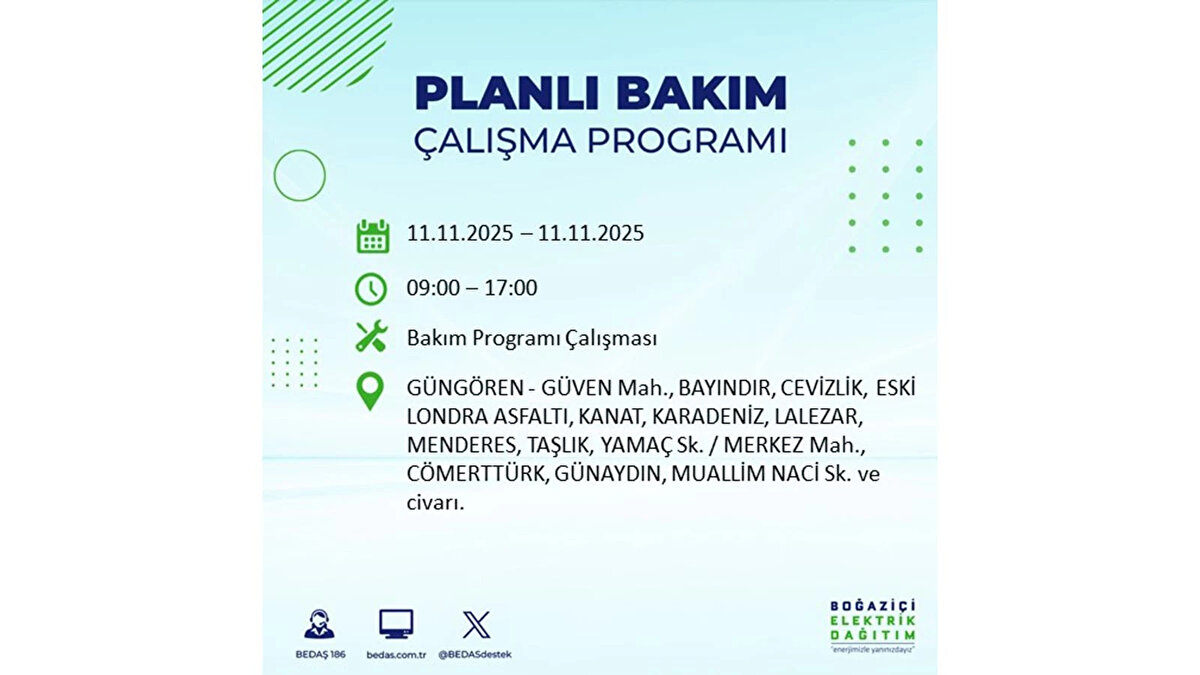 PLANLI BAKIM
ÇALIŞMA PROGRAMI

11.11.2025 – 11.11.2025

09:00 – 17:00

Bakım Programı Çalışması

GÜNGÖREN - GÜVEN Mah., BAYINDIR, CEVİZLİK, ESKİ LONDRA ASFALTI, KANAT, KARADENİZ, LALEZAR, MENDERES, TAŞLIK, YAMAÇ Sk. / MERKEZ Mah., CÖMERTTÜRK, GÜNAYDIN, MUALLİM NACİ Sk. ve civarı.

BEDAŞ 186

bedas.com.tr

@BEDASdestek

BOĞAZİÇİ ELEKTRİK DAĞITIM
"enerjimizle yanınızdayız"